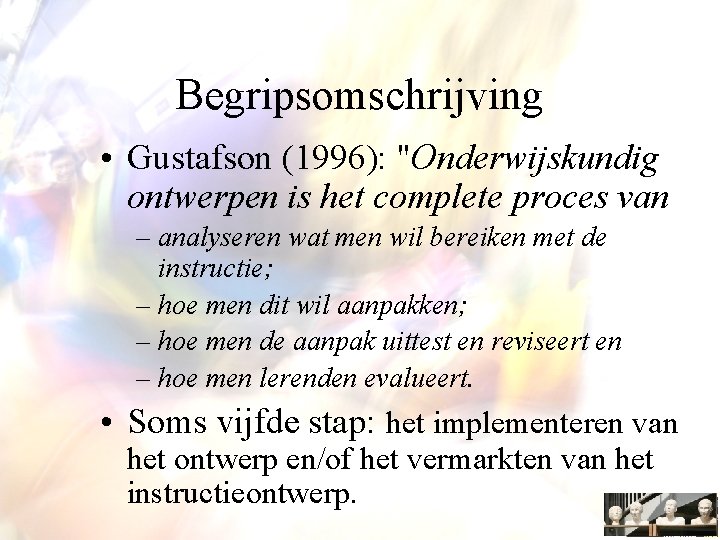 Begripsomschrijving

• Gustafson (1996): "Onderwijskundig ontwerpen is het complete proces van

– analyseren wat men wil bereiken met de instructie;
– hoe men dit wil aanpakken;
– hoe men de aanpak uittest en reviseert en
– hoe men lerenden evalueert.

• Soms vijfde stap: het implementeren van het ontwerp en/of het vermarkten van het instructieontwerp.